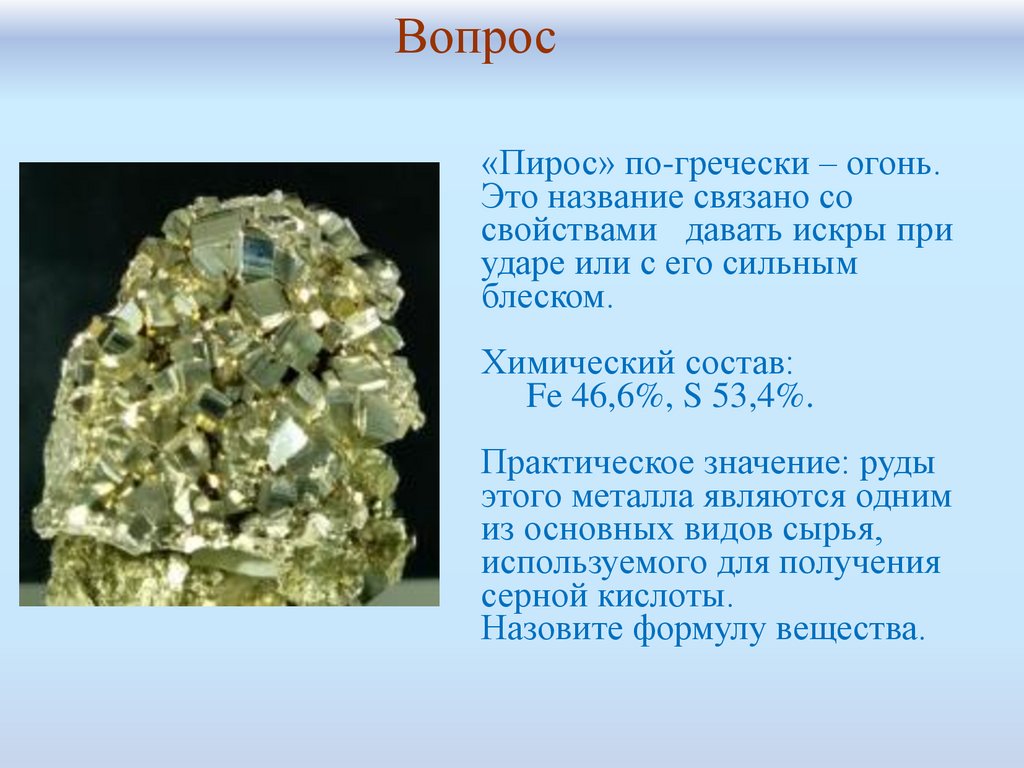 Вопрос

«Пирос» по-гречески – огонь. Это название связано со свойствами давать искры при ударе или с его сильным блеском.

Химический состав:
Fe 46,6%, S 53,4%.

Практическое значение: руды этого металла являются одним из основных видов сырья, используемого для получения серной кислоты.
Назовите формулу вещества.